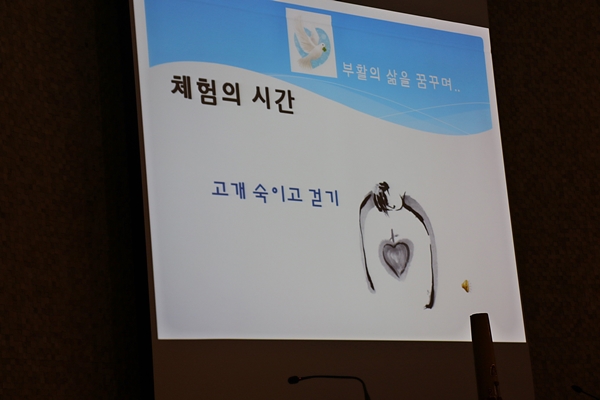 부활의 삶을 꿈꾸며..

체험의 시간

고개 숙이고 걷기